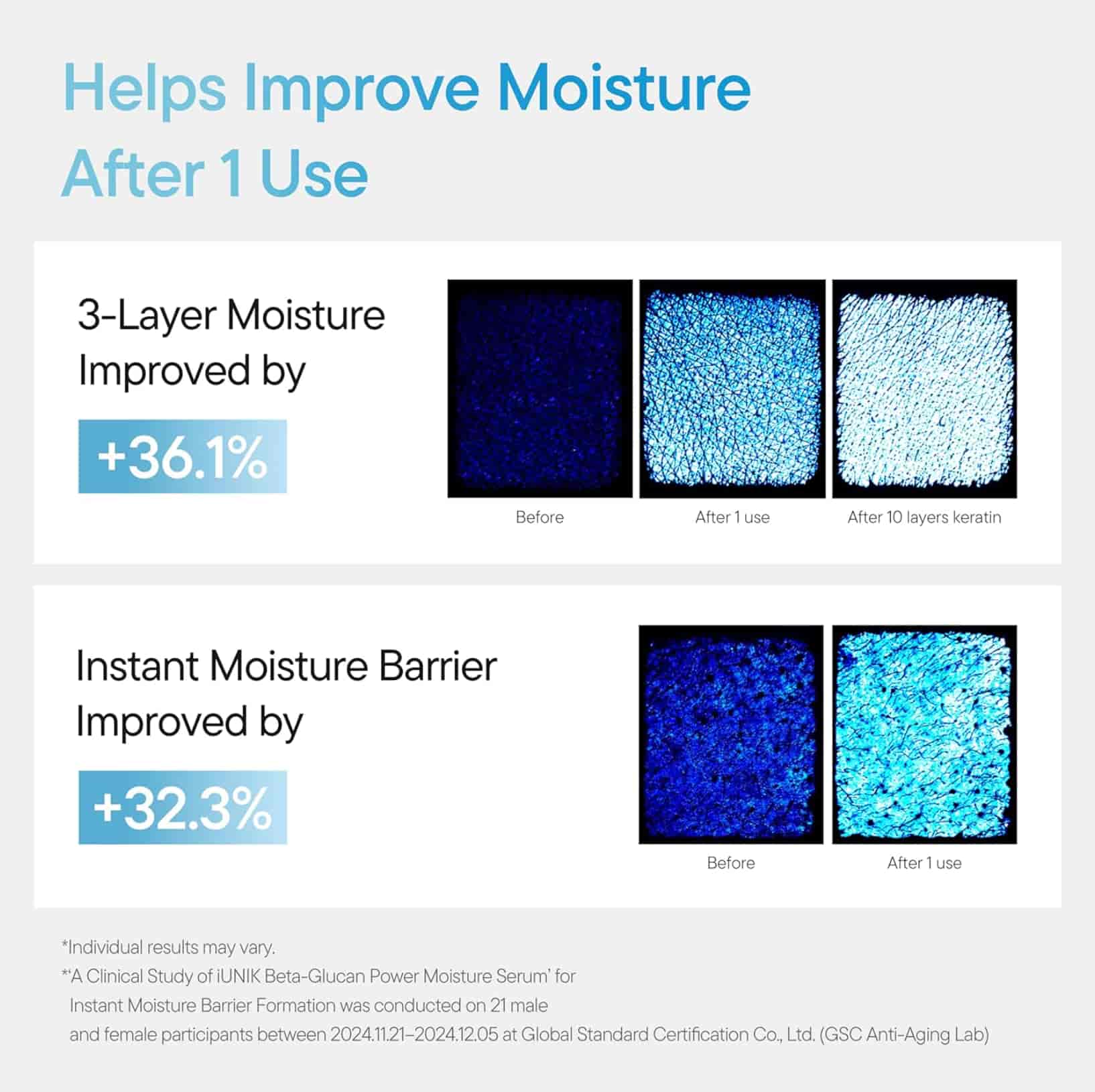 Helps Improve Moisture
After 1 Use

3-Layer Moisture
Improved by

+36.1%

Before

After 1 use

After 10 layers keratin

Instant Moisture Barrier
Improved by

+32.3%

Before

After 1 use

*Individual results may vary.
*'A Clinical Study of iUNIK Beta-Glucan Power Moisture Serum' for Instant Moisture Barrier Formation was conducted on 21 male and female participants between 2024.11.21–2024.12.05 at Global Standard Certification Co., Ltd. (GSC Anti-Aging Lab)